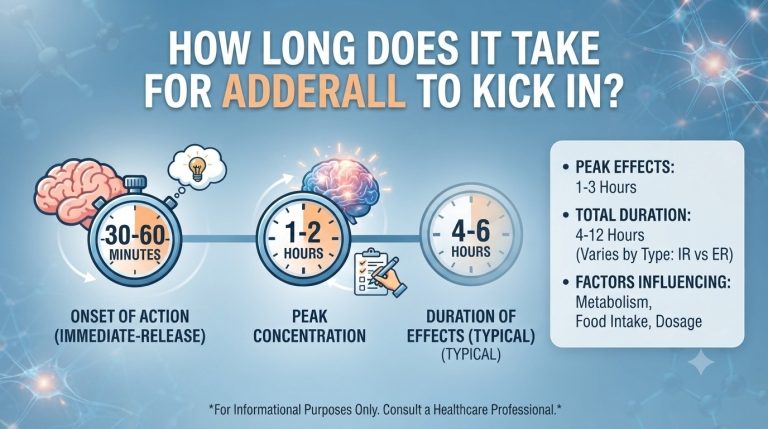 HOW LONG DOES IT TAKE FOR ADDERALL TO KICK IN?

30-60 MINUTES

ONSET OF ACTION (IMMEDIATE-RELEASE)

1-2 HOURS

PEAK CONCENTRATION

4-6 HOURS

DURATION OF EFFECTS (TYPICAL) (TYPICAL)

• PEAK EFFECTS: 1-3 Hours

• TOTAL DURATION: 4-12 Hours (Varies by Type: IR vs ER)

• FACTORS INFLUENCING: Metabolism, Food Intake, Dosage

*For Informational Purposes Only. Consult a Healthcare Professional.*